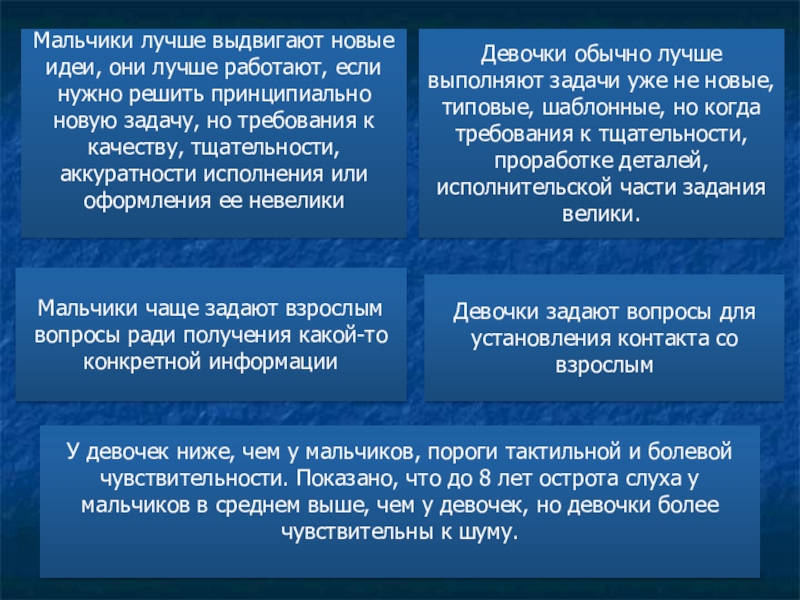 Мальчики лучше выдвигают новые идеи, они лучше работают, если нужно решить принципиально новую задачу, но требования к качеству, тщательности, аккуратности исполнения или оформления ее невелики

Девочки обычно лучше выполняют задачи уже не новые, типовые, шаблонные, но когда требования к тщательности, проработке деталей, исполнительской части задания велики.

Мальчики чаще задают взрослым вопросы ради получения какой-то конкретной информации

Девочки задают вопросы для установления контакта со взрослым

У девочек ниже, чем у мальчиков, пороги тактильной и болевой чувствительности. Показано, что до 8 лет острота слуха у мальчиков в среднем выше, чем у девочек, но девочки более чувствительны к шуму.